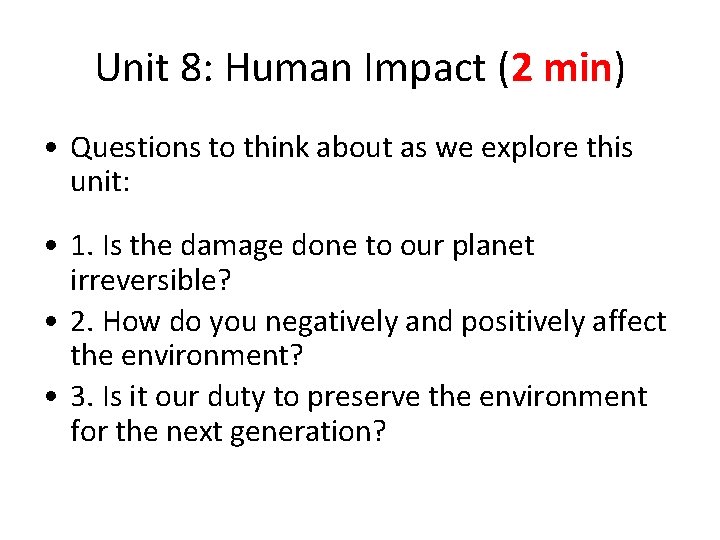 Unit 8: Human Impact (2 min)

• Questions to think about as we explore this unit:

• 1. Is the damage done to our planet irreversible?
• 2. How do you negatively and positively affect the environment?
• 3. Is it our duty to preserve the environment for the next generation?